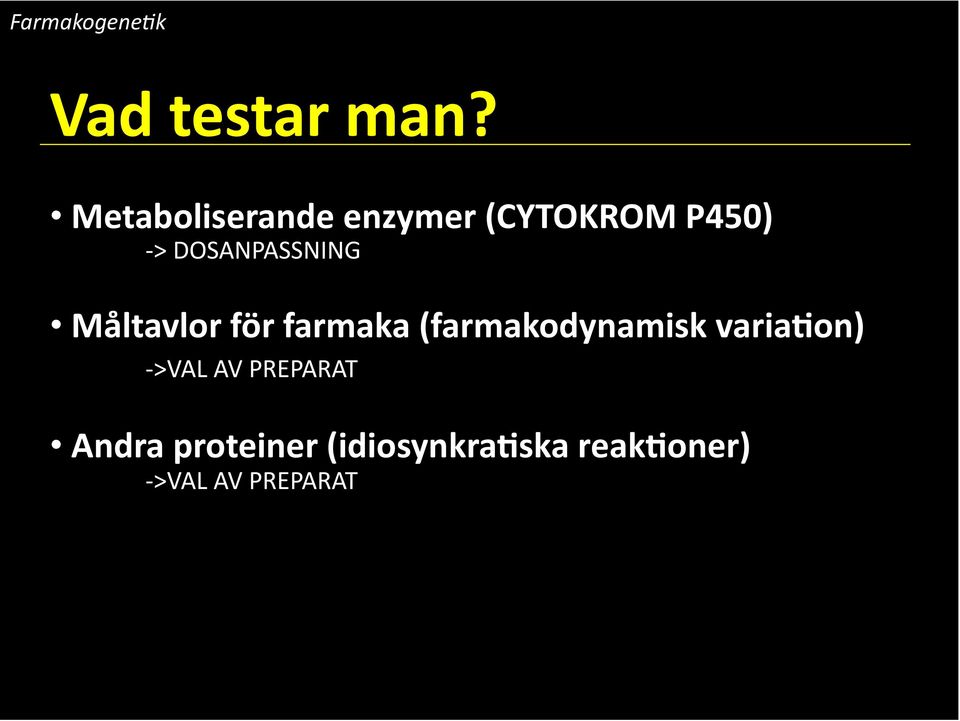 Farmakogenetik

Vad testar man?

• Metaboliserande enzymer (CYTOKROM P450)
-> DOSANPASSNING

• Måltavlor för farmaka (farmakodynamisk variation)
->VAL AV PREPARAT

• Andra proteiner (idiosynkratiska reaktioner)
->VAL AV PREPARAT